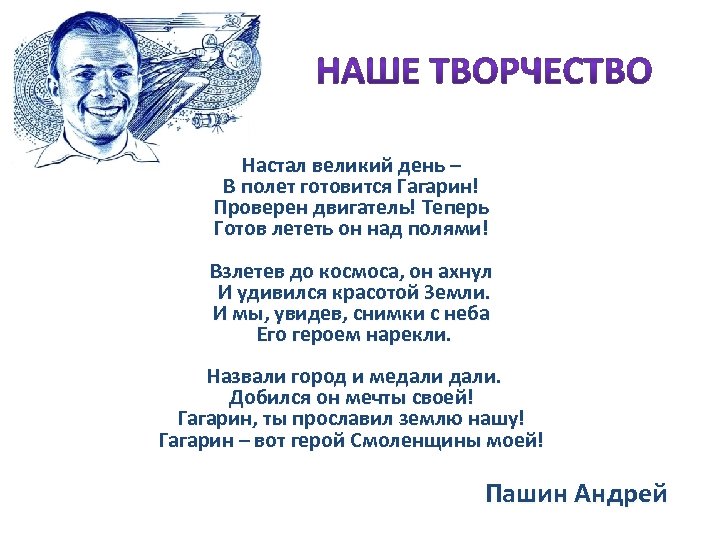 НАШЕ ТВОРЧЕСТВО

Настал великий день –
В полет готовится Гагарин!
Проверен двигатель! Теперь
Готов лететь он над полями!

Взлетев до космоса, он ахнул
И удивился красотой Земли.
И мы, увидев, снимки с неба
Его героем нарекли.

Назвали город и медали дали.
Добился он мечты своей!
Гагарин, ты прославил землю нашу!
Гагарин – вот герой Смоленщины моей!

Пашин Андрей